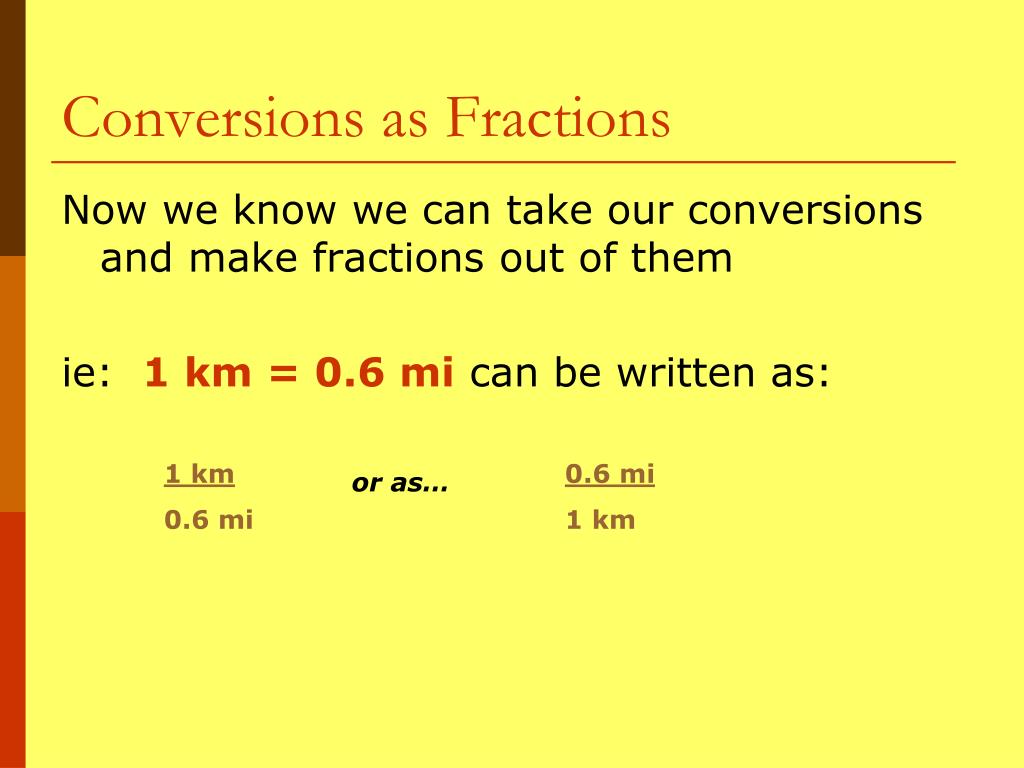 Conversions as Fractions

Now we know we can take our conversions and make fractions out of them

ie: 1 km = 0.6 mi can be written as:

$\frac{1\text{ km}}{0.6\text{ mi}}$ or as… $\frac{0.6\text{ mi}}{1\text{ km}}$